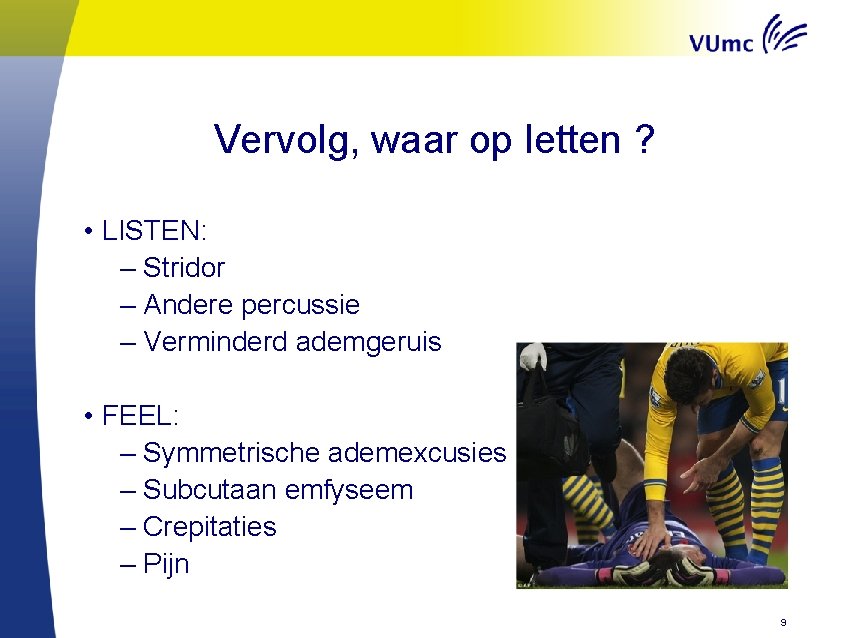 VUmc

Vervolg, waar op letten ?

• LISTEN:
– Stridor
– Andere percussie
– Verminderd ademgeruis

• FEEL:
– Symmetrische ademexcusies
– Subcutaan emfyseem
– Crepitaties
– Pijn

9